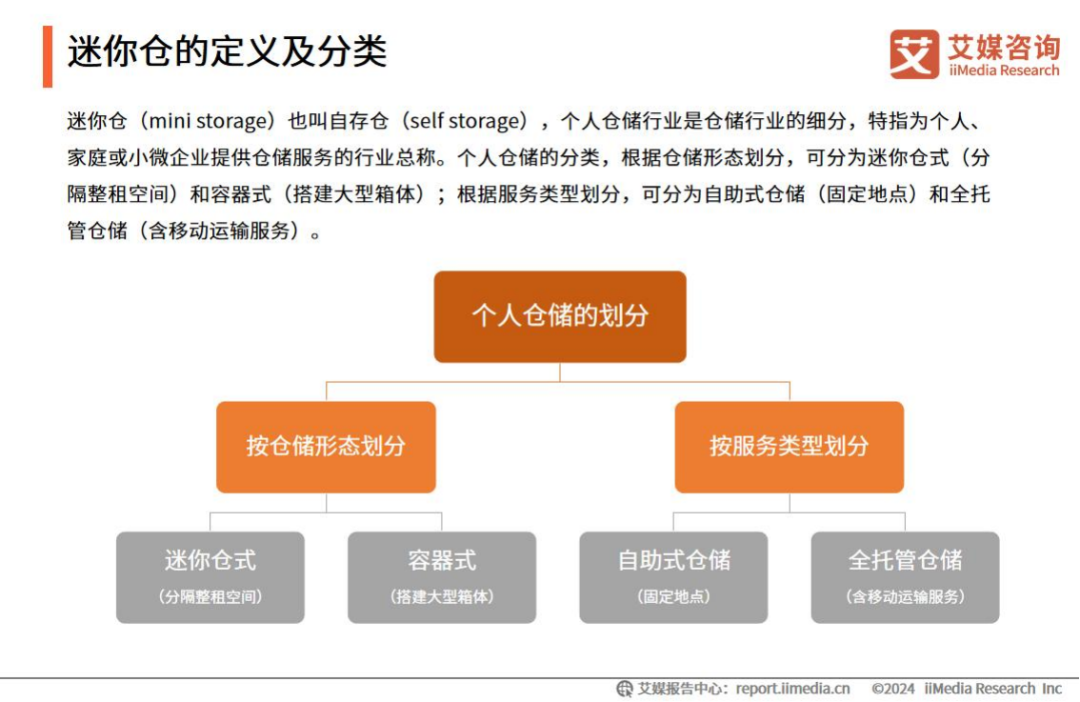 迷你仓的定义及分类

艾媒咨询
iiMedia Research

迷你仓（mini storage）也叫自存仓（self storage），个人仓储行业是仓储行业的细分，特指为个人、家庭或小微企业提供仓储服务的行业总称。个人仓储的分类，根据仓储形态划分，可分为迷你仓式（分隔整租空间）和容器式（搭建大型箱体）；根据服务类型划分，可分为自助式仓储（固定地点）和全托管仓储（含移动运输服务）。

个人仓储的划分

按仓储形态划分

按服务类型划分

迷你仓式
（分隔整租空间）

容器式
（搭建大型箱体）

自助式仓储
（固定地点）

全托管仓储
（含移动运输服务）

艾媒报告中心：report.iimedia.cn ©2024 iiMedia Research Inc